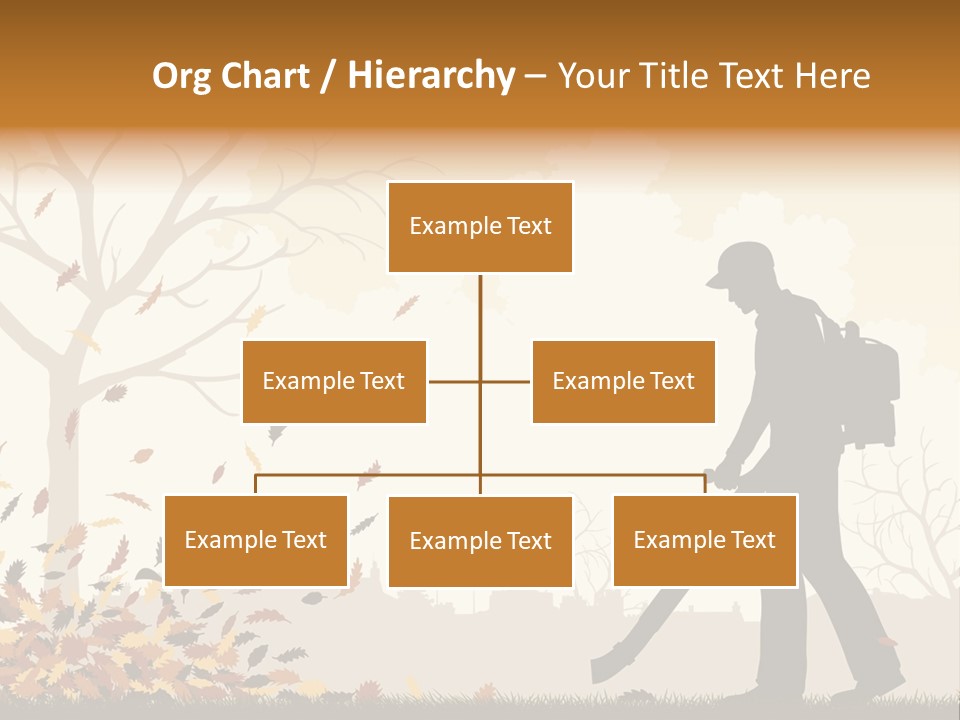 Org Chart / Hierarchy – Your Title Text Here

Example Text

Example Text

Example Text

Example Text

Example Text

Example Text